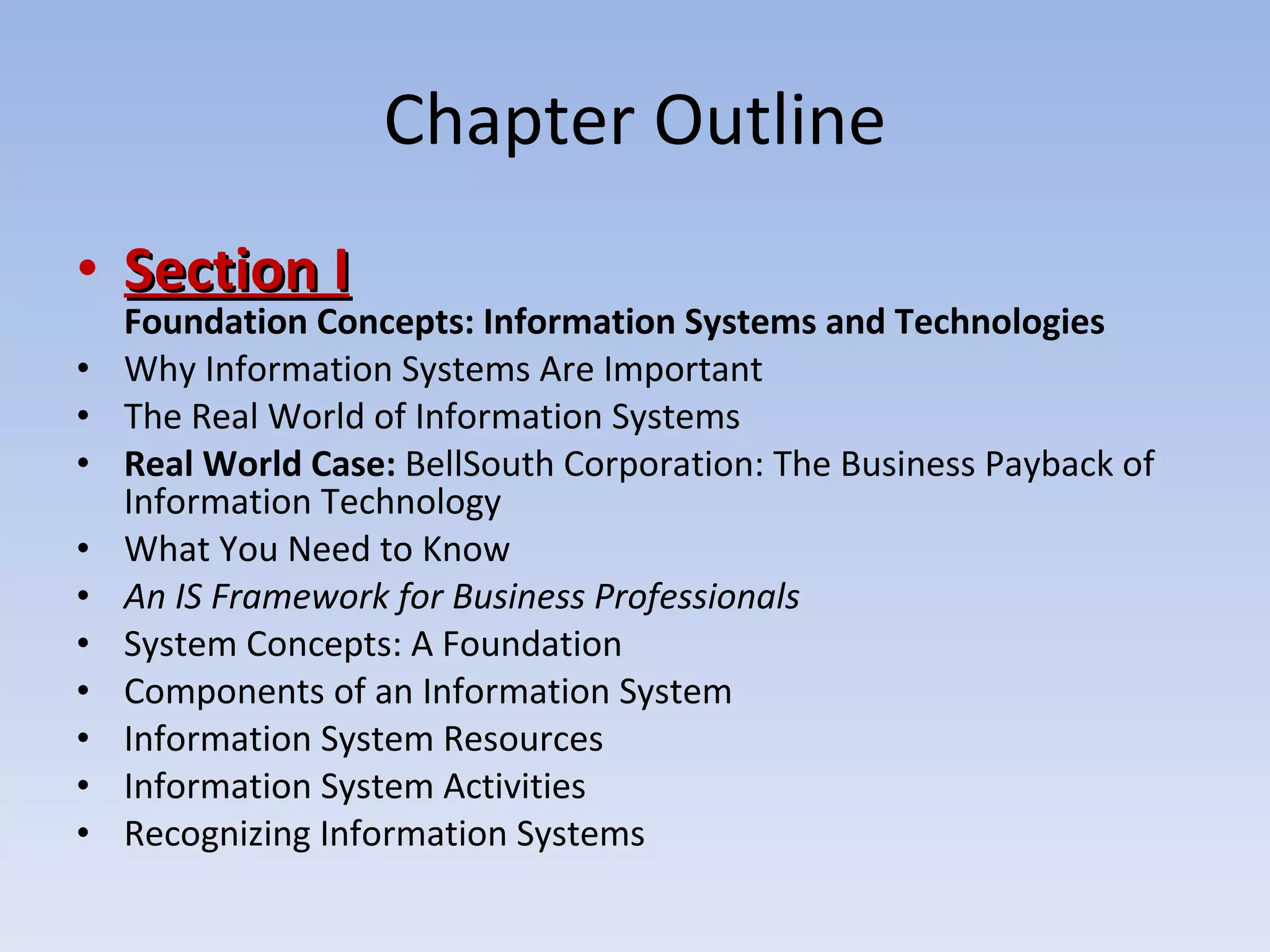 Chapter Outline

• Section I
Foundation Concepts: Information Systems and Technologies
• Why Information Systems Are Important
• The Real World of Information Systems
• Real World Case: BellSouth Corporation: The Business Payback of Information Technology
• What You Need to Know
• An IS Framework for Business Professionals
• System Concepts: A Foundation
• Components of an Information System
• Information System Resources
• Information System Activities
• Recognizing Information Systems